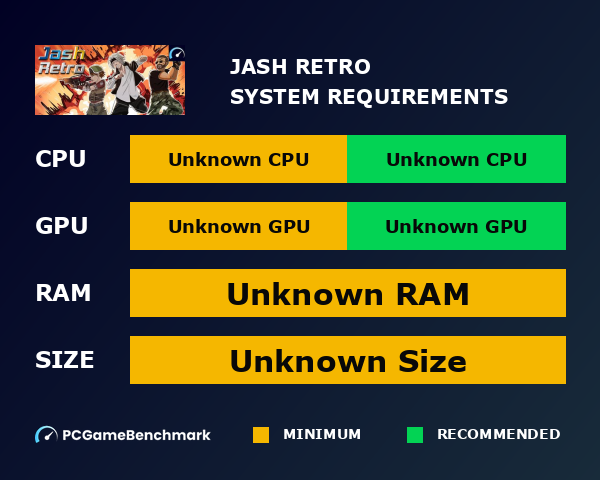 Jash Retro

JASH RETRO
SYSTEM REQUIREMENTS

CPU Unknown CPU Unknown CPU

GPU Unknown GPU Unknown GPU

RAM Unknown RAM

SIZE Unknown Size

PCGameBenchmark MINIMUM RECOMMENDED